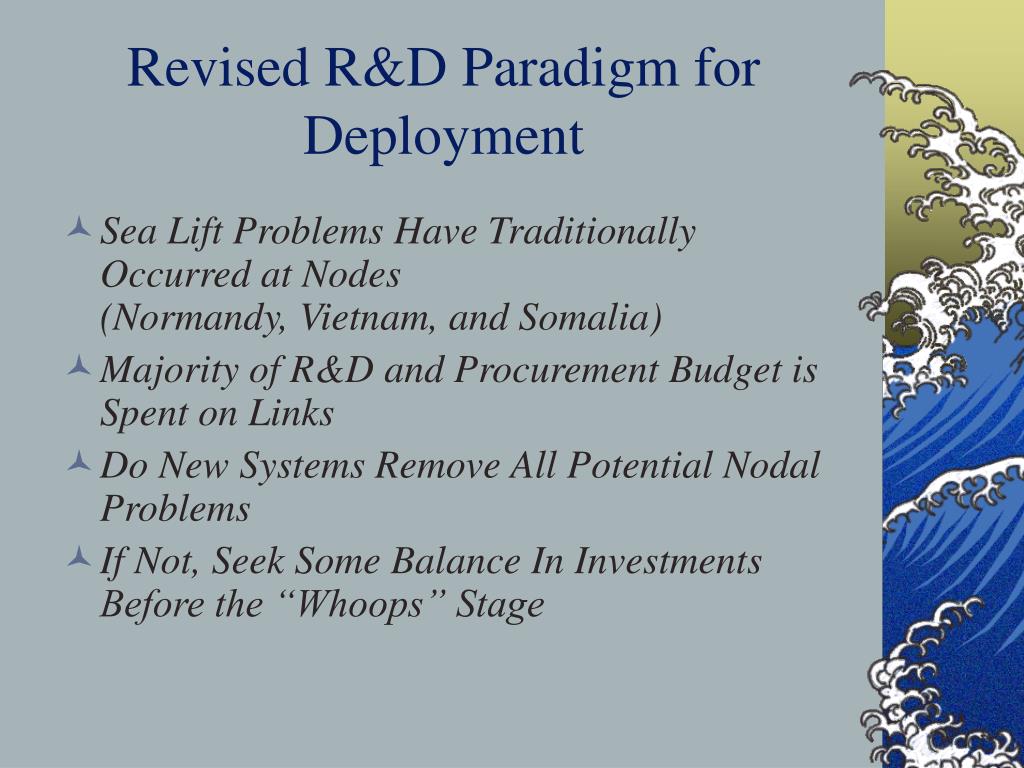 Revised R&D Paradigm for Deployment

Sea Lift Problems Have Traditionally Occurred at Nodes
(Normandy, Vietnam, and Somalia)

Majority of R&D and Procurement Budget is Spent on Links

Do New Systems Remove All Potential Nodal Problems

If Not, Seek Some Balance In Investments Before the “Whoops” Stage